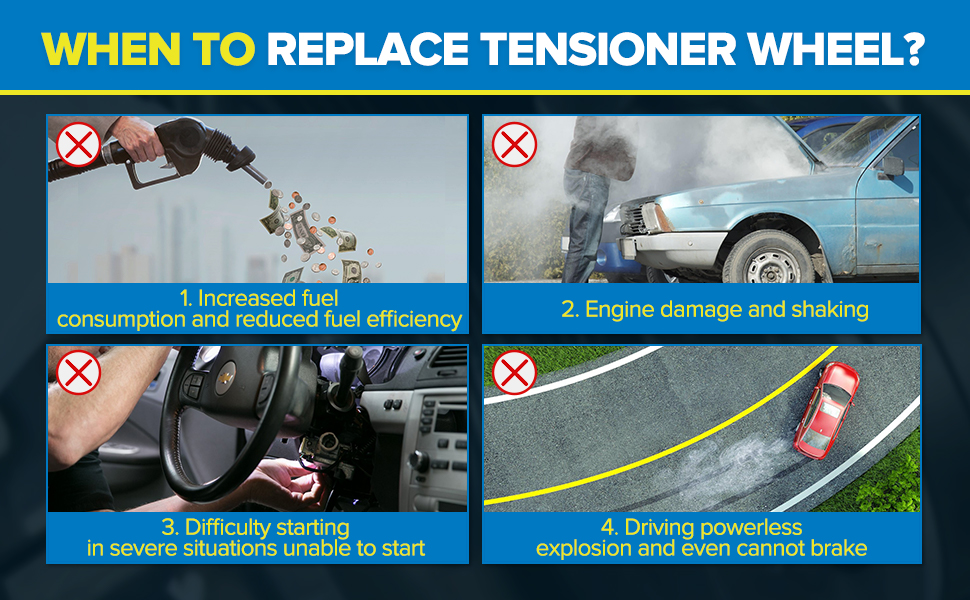 WHEN TO REPLACE TENSIONER WHEEL?

1. Increased fuel consumption and reduced fuel efficiency

2. Engine damage and shaking

3. Difficulty starting in severe situations unable to start

4. Driving powerless explosion and even cannot brake